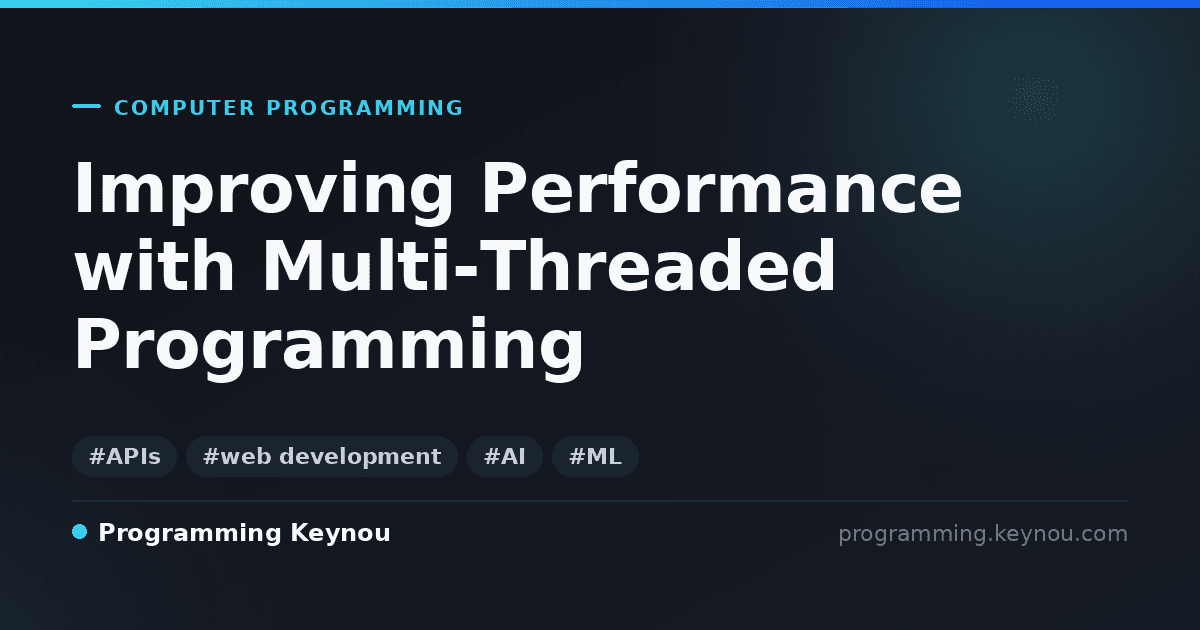 COMPUTER PROGRAMMING

Improving Performance with Multi-Threaded Programming

#APIs #web development #AI #ML

Programming Keynou

programming.keynou.com